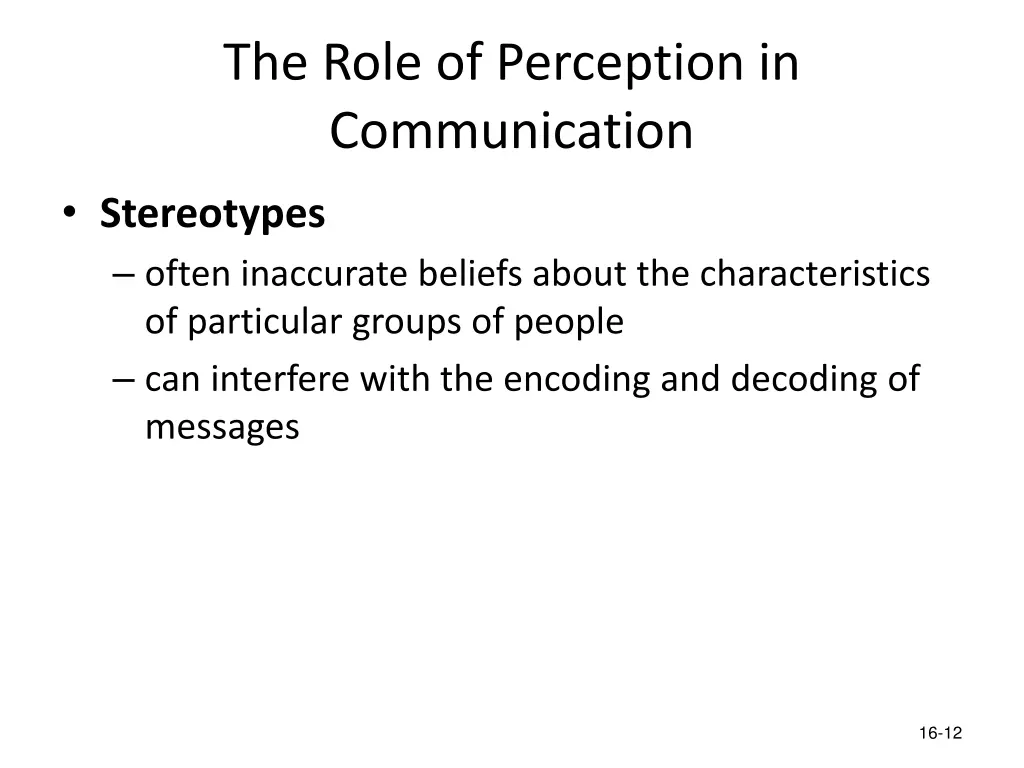 The Role of Perception in Communication

• Stereotypes
– often inaccurate beliefs about the characteristics of particular groups of people
– can interfere with the encoding and decoding of messages

16-12